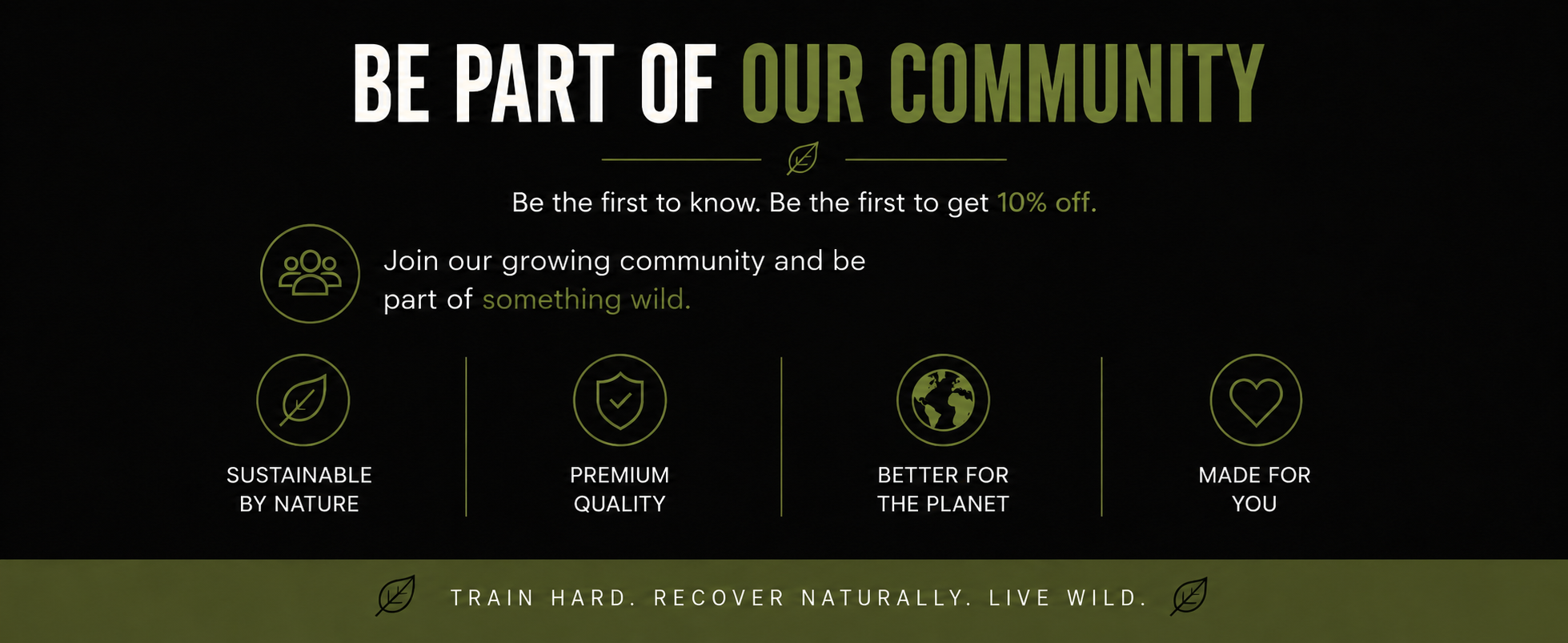 BE PART OF OUR COMMUNITY

Be the first to know. Be the first to get 10% off.

Join our growing community and be part of something wild.

SUSTAINABLE BY NATURE

PREMIUM QUALITY

BETTER FOR THE PLANET

MADE FOR YOU

TRAIN HARD. RECOVER NATURALLY. LIVE WILD.